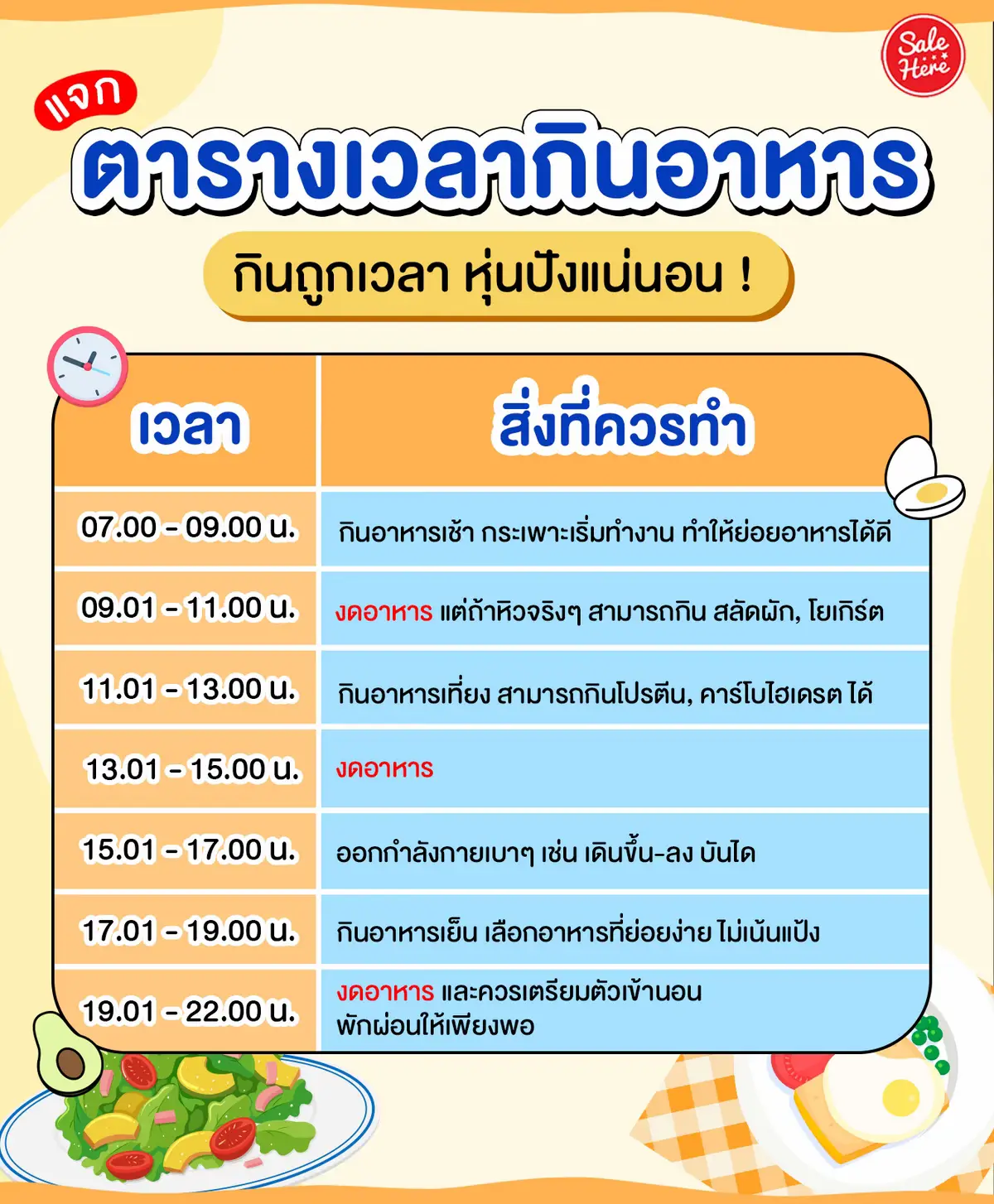 Sale Here

แจก

ตารางเวลากินอาหาร

กินถูกเวลา หุ่นปังแน่นอน !

| เวลา | สิ่งที่ควรทำ |
|---|---|
| 07.00 - 09.00 น. | กินอาหารเช้า กระเพาะเริ่มทำงาน ทำให้ย่อยอาหารได้ดี |
| 09.01 - 11.00 น. | งดอาหาร แต่ถ้าหิวจริงๆ สามารถกิน สลัดผัก, โยเกิร์ต |
| 11.01 - 13.00 น. | กินอาหารเที่ยง สามารถกินโปรตีน, คาร์โบไฮเดรต ได้ |
| 13.01 - 15.00 น. | งดอาหาร |
| 15.01 - 17.00 น. | ออกกำลังกายเบาๆ เช่น เดินขึ้น-ลง บันได |
| 17.01 - 19.00 น. | กินอาหารเย็น เลือกอาหารที่ย่อยง่าย ไม่เน้นแป้ง |
| 19.01 - 22.00 น. | งดอาหาร และควรเตรียมตัวเข้านอน พักผ่อนให้เพียงพอ |